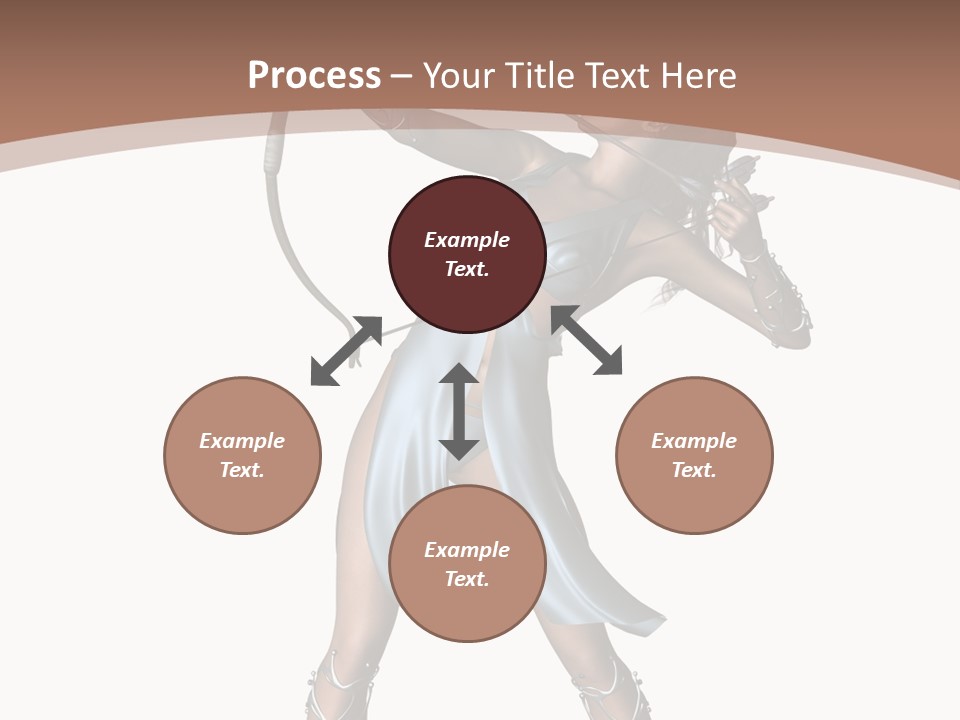 Process – Your Title Text Here

Example Text.

Example Text.

Example Text.

Example Text.